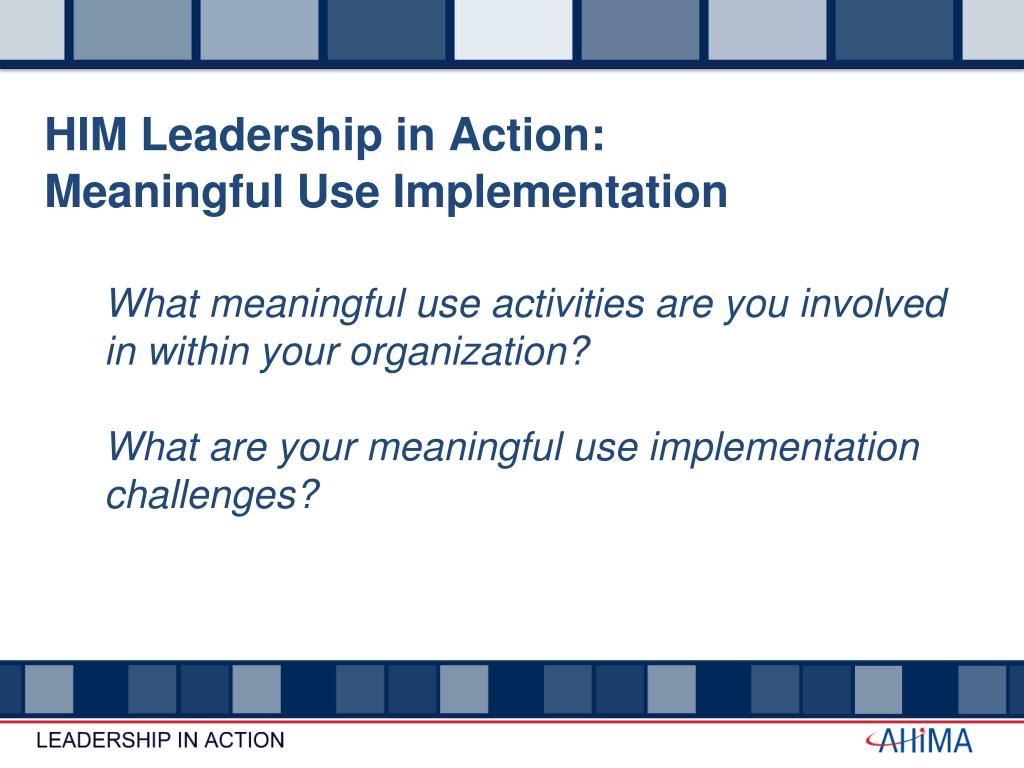 HIM Leadership in Action:
Meaningful Use Implementation

What meaningful use activities are you involved in within your organization?

What are your meaningful use implementation challenges?

LEADERSHIP IN ACTION

AHIMA